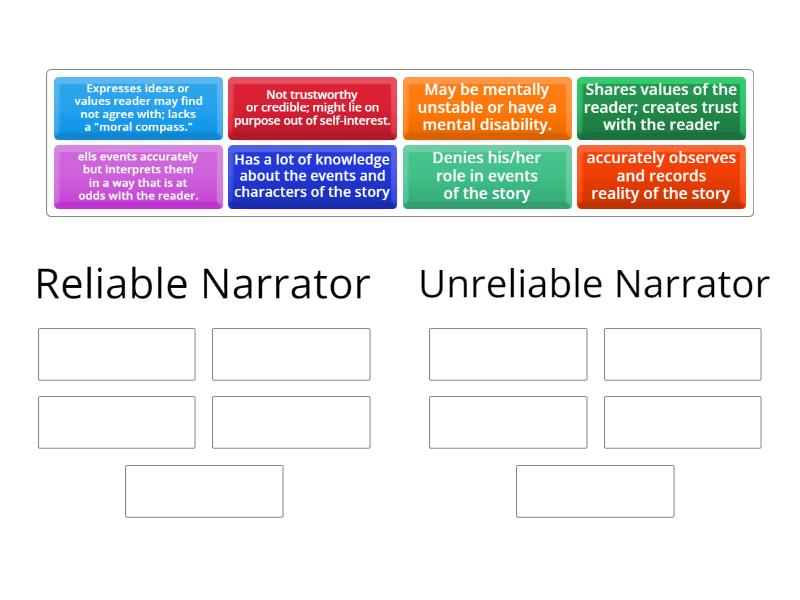 Expresses ideas or values reader may find not agree with; lacks a "moral compass."

Not trustworthy or credible; might lie on purpose out of self-interest.

May be mentally unstable or have a mental disability.

Shares values of the reader; creates trust with the reader

ells events accurately but interprets them in a way that is at odds with the reader.

Has a lot of knowledge about the events and characters of the story

Denies his/her role in events of the story

accurately observes and records reality of the story

Reliable Narrator

Unreliable Narrator